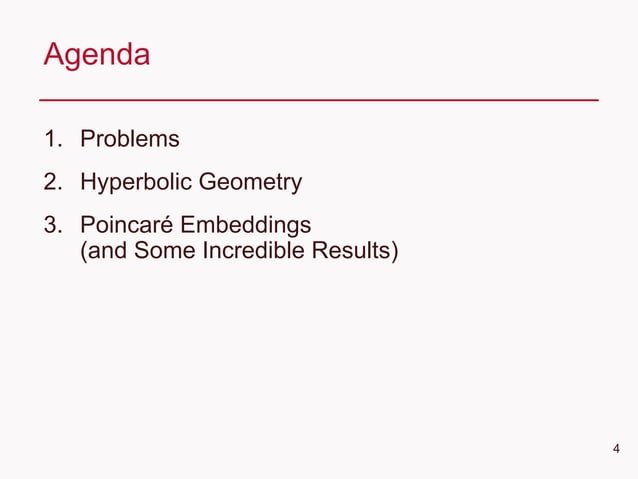 Agenda

1. Problems
2. Hyperbolic Geometry
3. Poincaré Embeddings (and Some Incredible Results)

4